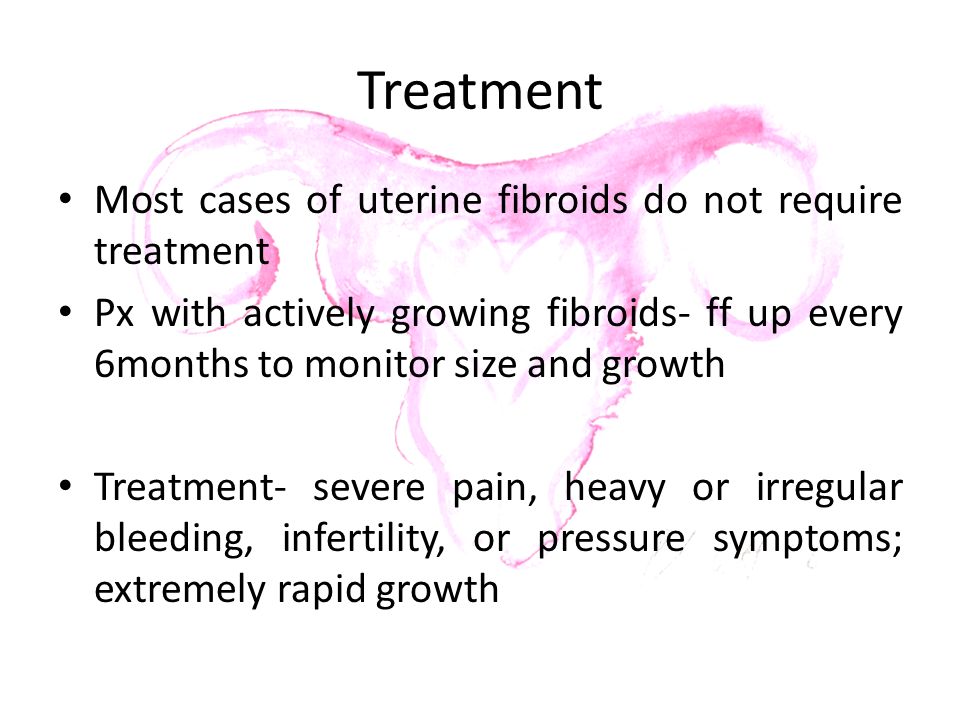 Treatment

• Most cases of uterine fibroids do not require treatment
• Px with actively growing fibroids- ff up every 6months to monitor size and growth

• Treatment- severe pain, heavy or irregular bleeding, infertility, or pressure symptoms; extremely rapid growth